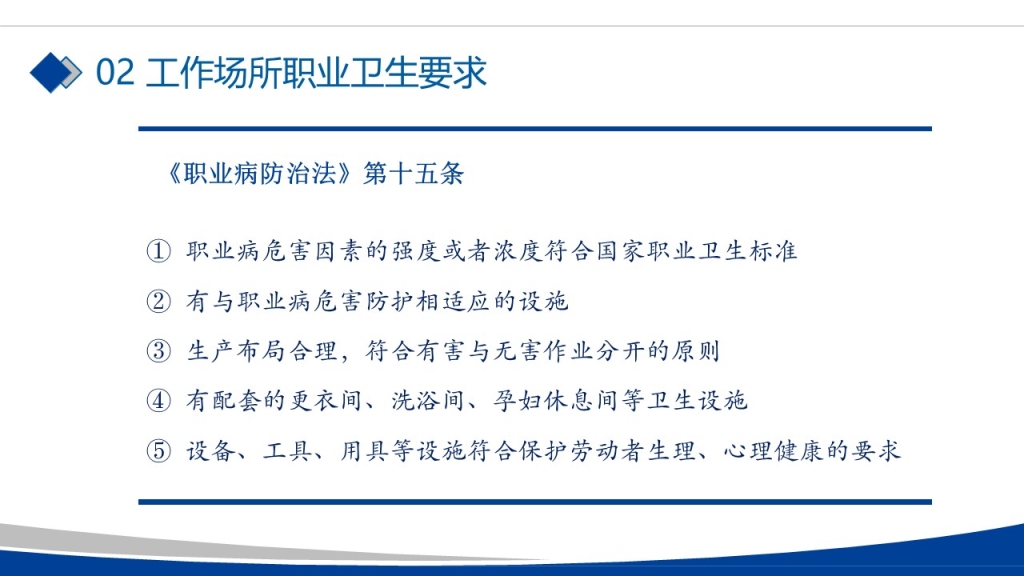 02 工作场所职业卫生要求

《职业病防治法》第十五条

① 职业病危害因素的强度或者浓度符合国家职业卫生标准

② 有与职业病危害防护相适应的设施

③ 生产布局合理，符合有害与无害作业分开的原则

④ 有配套的更衣间、洗浴间、孕妇休息间等卫生设施

⑤ 设备、工具、用具等设施符合保护劳动者生理、心理健康的要求